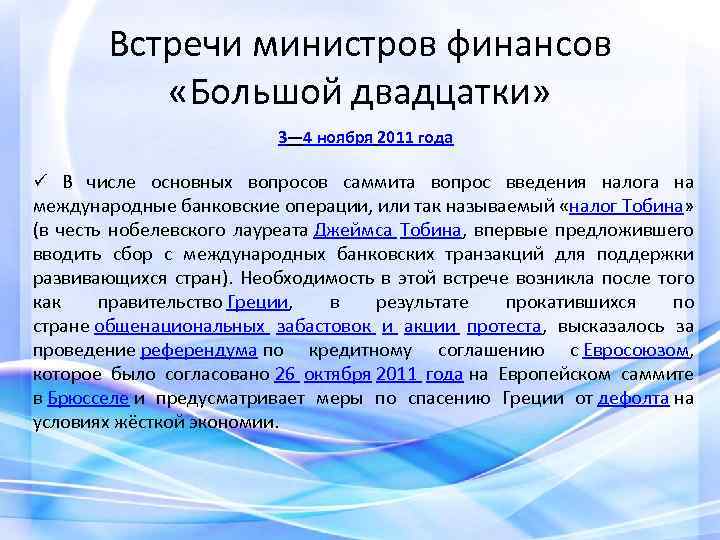 Встречи министров финансов «Большой двадцатки»

3—4 ноября 2011 года

✓ В числе основных вопросов саммита вопрос введения налога на международные банковские операции, или так называемый «налог Тобина» (в честь нобелевского лауреата Джеймса Тобина, впервые предложившего вводить сбор с международных банковских транзакций для поддержки развивающихся стран). Необходимость в этой встрече возникла после того как правительство Греции, в результате прокатившихся по стране общенациональных забастовок и акции протеста, высказалось за проведение референдума по кредитному соглашению с Евросоюзом, которое было согласовано 26 октября 2011 года на Европейском саммите в Брюсселе и предусматривает меры по спасению Греции от дефолта на условиях жёсткой экономии.